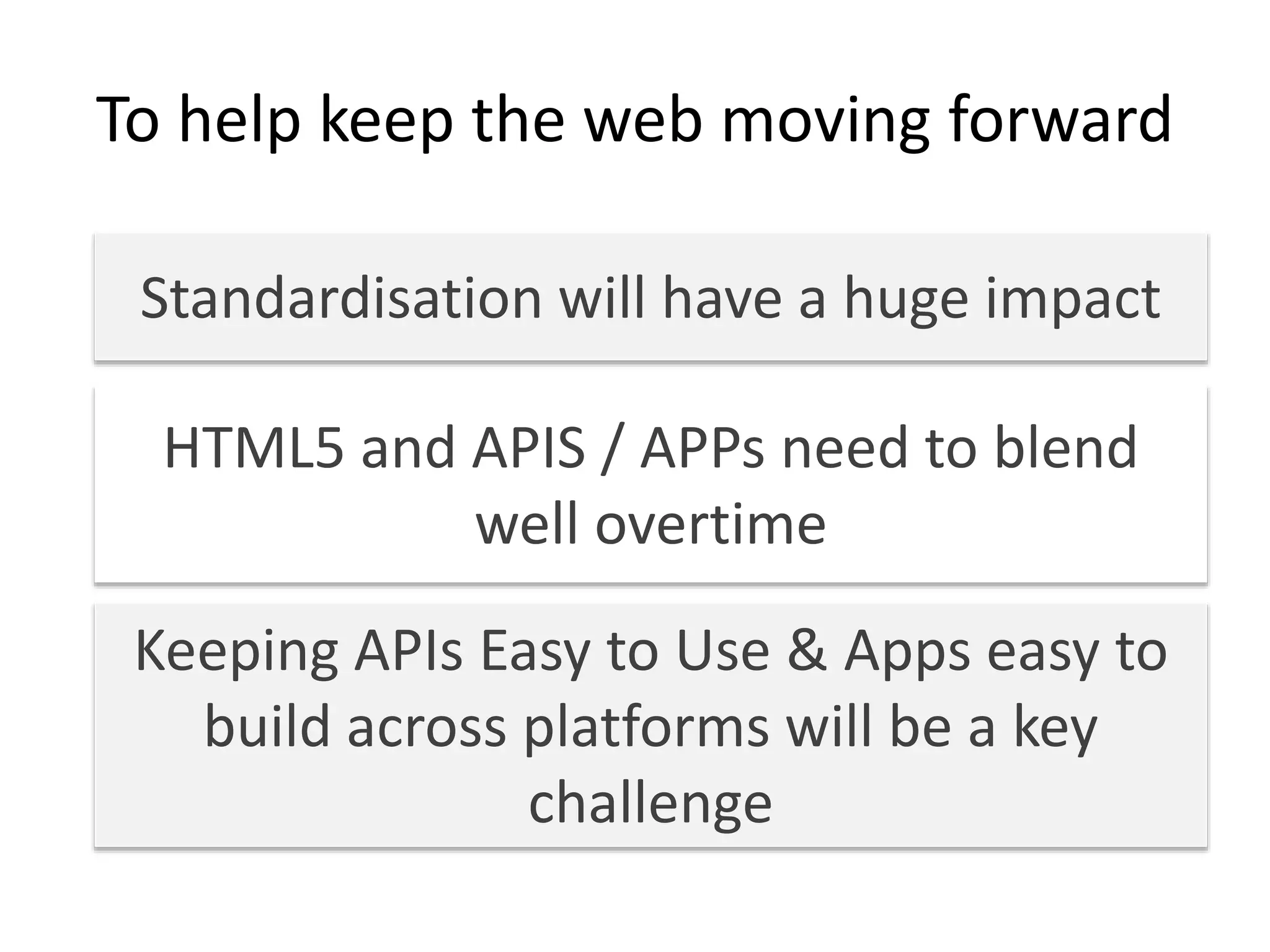 To help keep the web moving forward

Standardisation will have a huge impact

HTML5 and APIS / APPs need to blend well overtime

Keeping APIs Easy to Use & Apps easy to build across platforms will be a key challenge